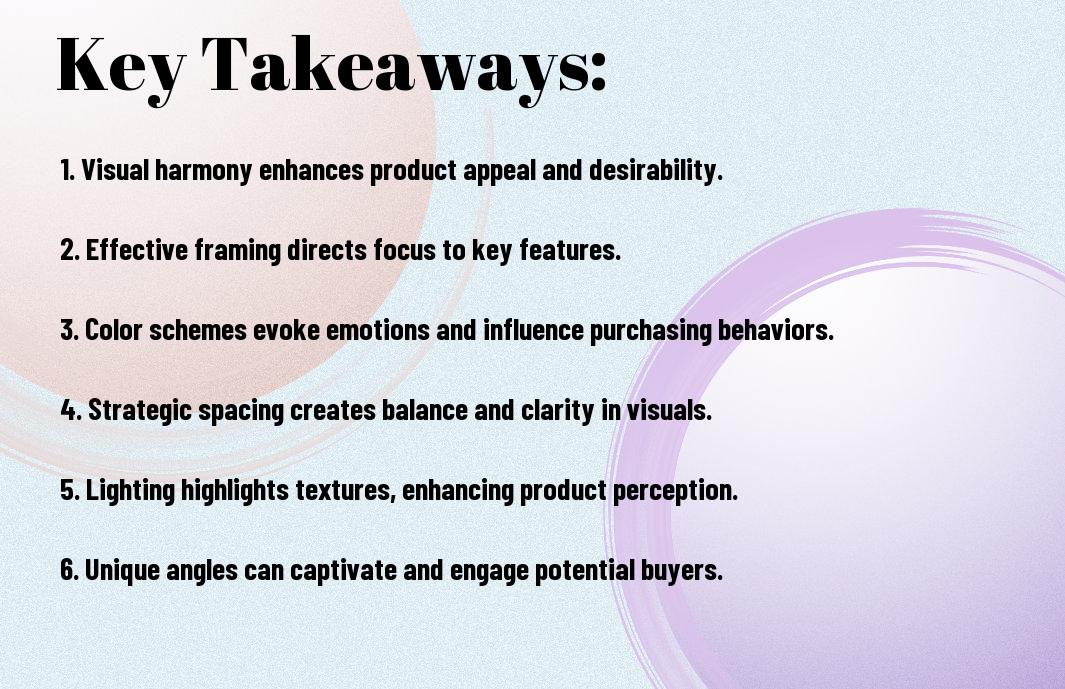 Key Takeaways:

1. Visual harmony enhances product appeal and desirability.

2. Effective framing directs focus to key features.

3. Color schemes evoke emotions and influence purchasing behaviors.

4. Strategic spacing creates balance and clarity in visuals.

5. Lighting highlights textures, enhancing product perception.

6. Unique angles can captivate and engage potential buyers.